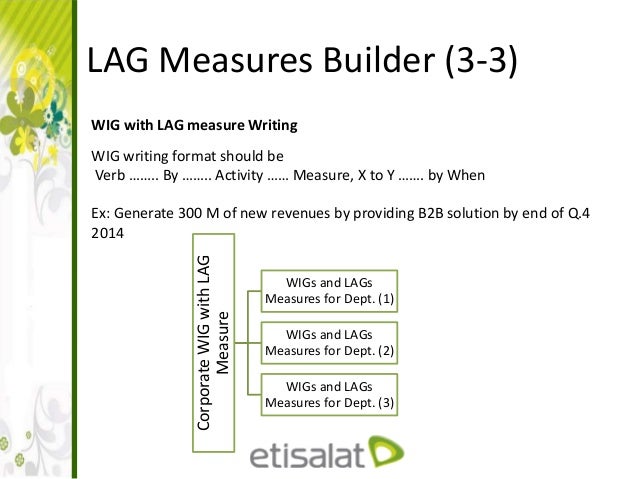 LAG Measures Builder (3-3)

WIG with LAG measure Writing

WIG writing format should be
Verb …….. By …….. Activity …… Measure, X to Y ……. by When

Ex: Generate 300 M of new revenues by providing B2B solution by end of Q.4 2014

Corporate WIG with LAG Measure

WIGs and LAGs Measures for Dept. (1)

WIGs and LAGs Measures for Dept. (2)

WIGs and LAGs Measures for Dept. (3)

etisalat